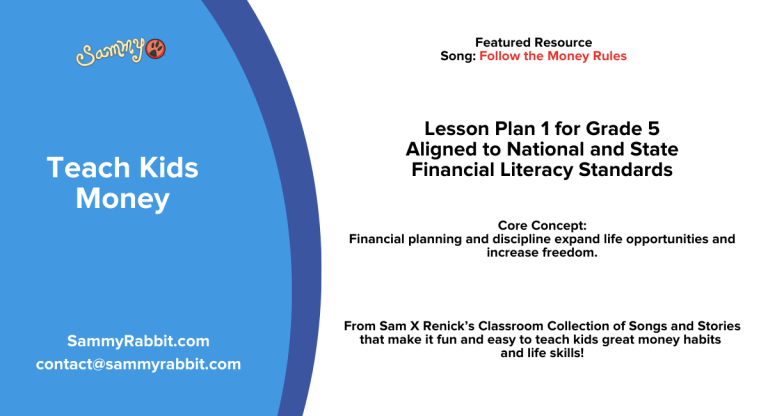 Sammy

Teach Kids Money

SammyRabbit.com
contact@sammyrabbit.com

Featured Resource
Song: Follow the Money Rules

Lesson Plan 1 for Grade 5
Aligned to National and State Financial Literacy Standards

Core Concept:
Financial planning and discipline expand life opportunities and increase freedom.

From Sam X Renick's Classroom Collection of Songs and Stories that make it fun and easy to teach kids great money habits and life skills!